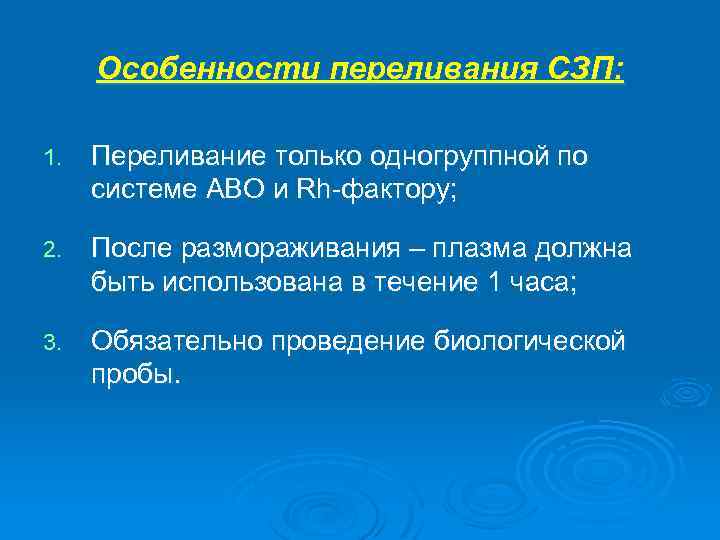 Особенности переливания СЗП:

1. Переливание только одногруппной по системе АВО и Rh-фактору;

2. После размораживания – плазма должна быть использована в течение 1 часа;

3. Обязательно проведение биологической пробы.